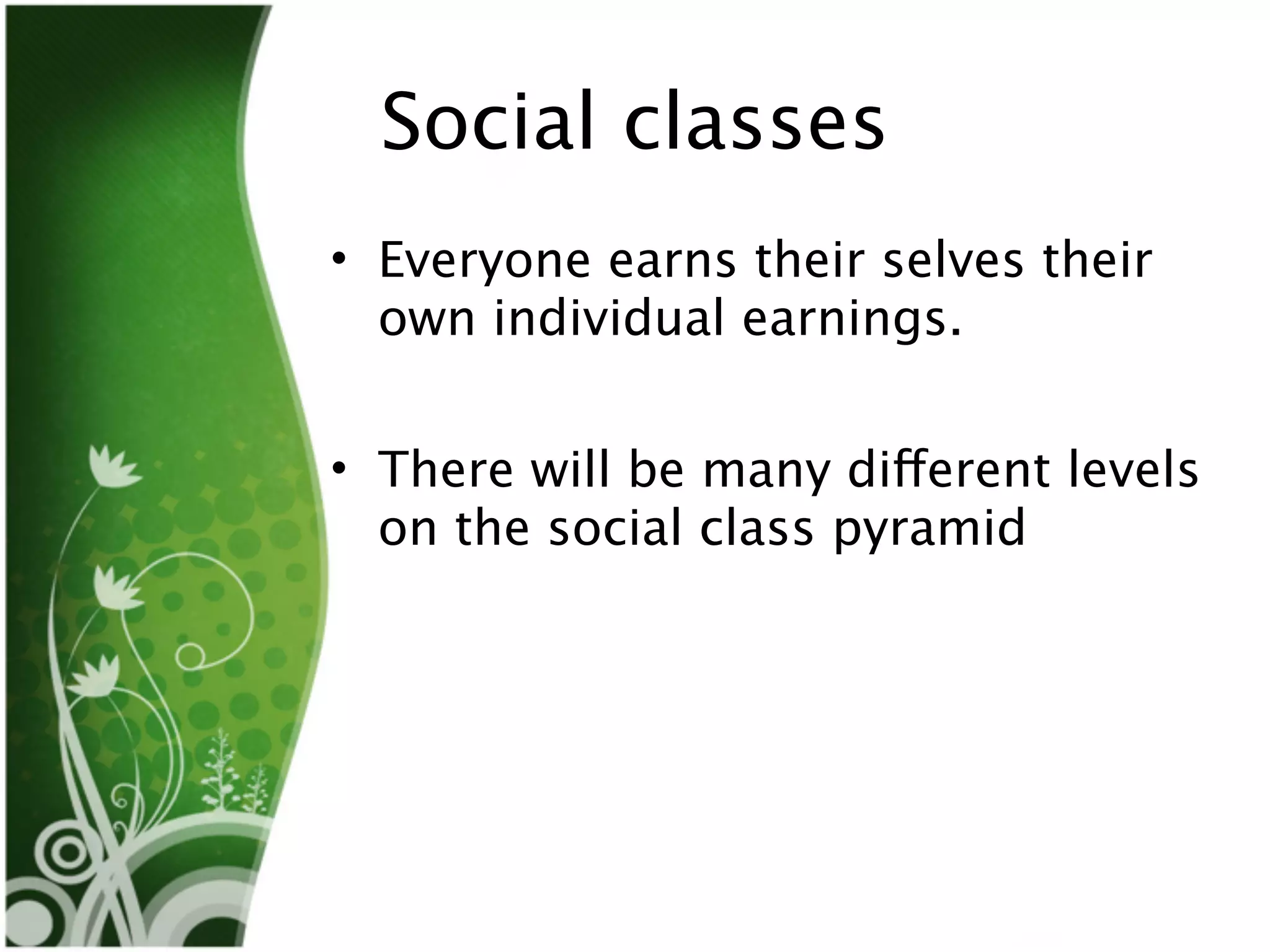 Social classes

• Everyone earns their selves their own individual earnings.

• There will be many different levels on the social class pyramid